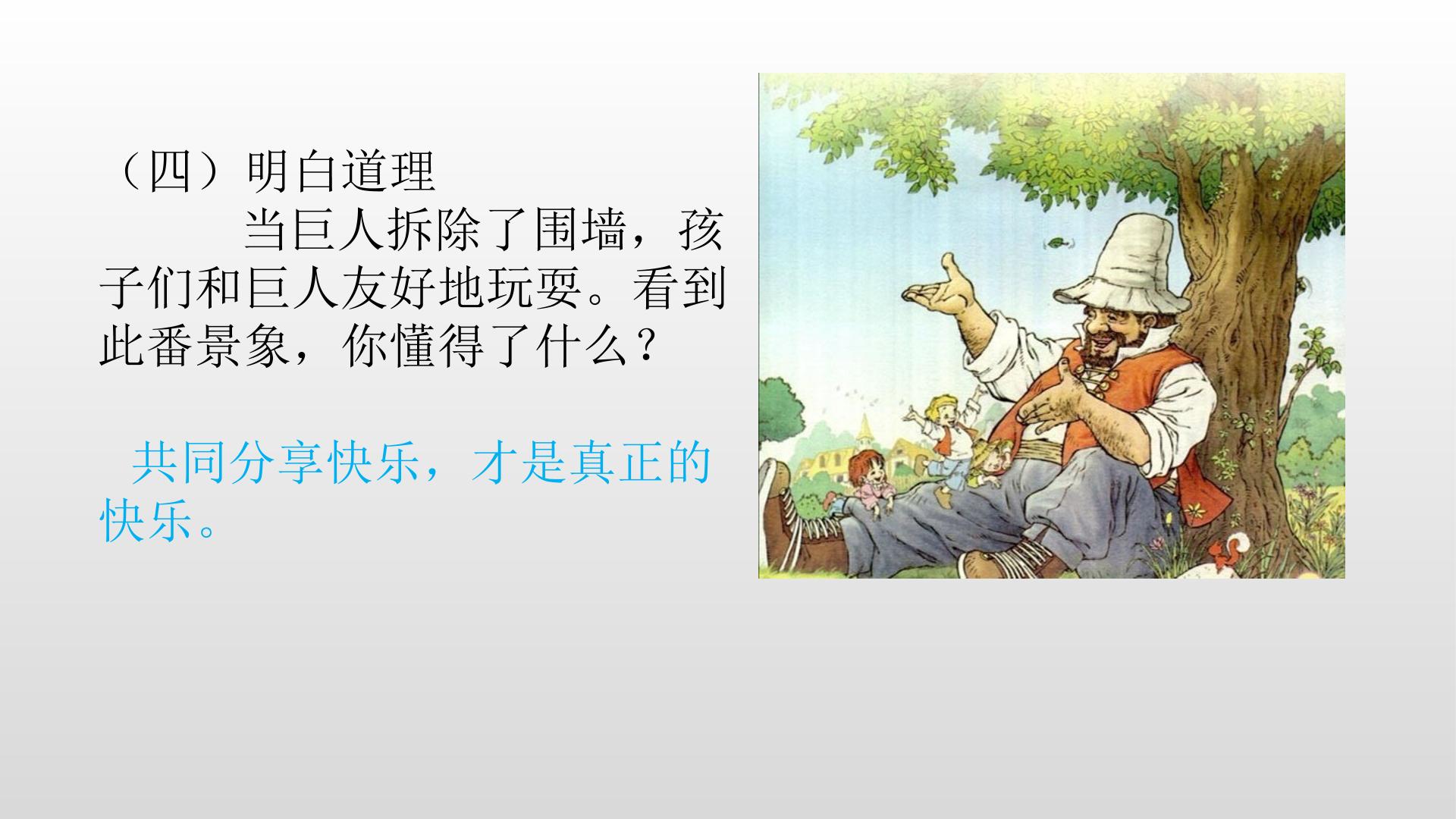 （四）明白道理

当巨人拆除了围墙，孩子们和巨人友好地玩耍。看到此番景象，你懂得了什么？

共同分享快乐，才是真正的快乐。